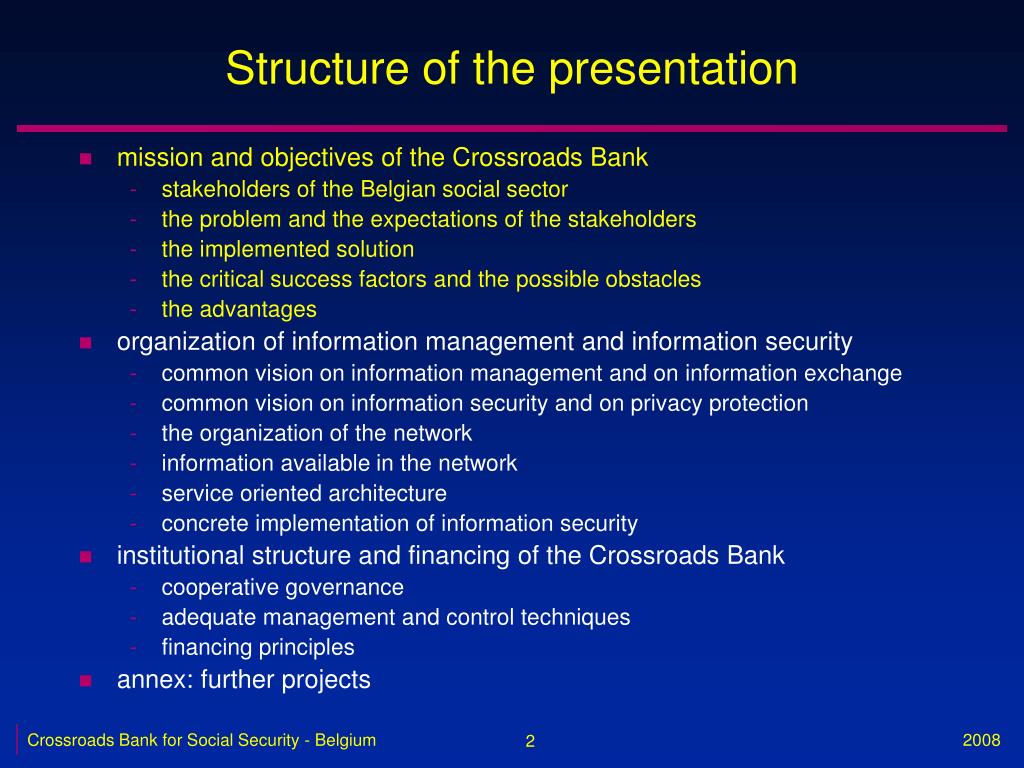 Structure of the presentation

- mission and objectives of the Crossroads Bank
  - stakeholders of the Belgian social sector
  - the problem and the expectations of the stakeholders
  - the implemented solution
  - the critical success factors and the possible obstacles
  - the advantages
- organization of information management and information security
  - common vision on information management and on information exchange
  - common vision on information security and on privacy protection
  - the organization of the network
  - information available in the network
  - service oriented architecture
  - concrete implementation of information security
- institutional structure and financing of the Crossroads Bank
  - cooperative governance
  - adequate management and control techniques
  - financing principles
- annex: further projects

Crossroads Bank for Social Security - Belgium

2

2008